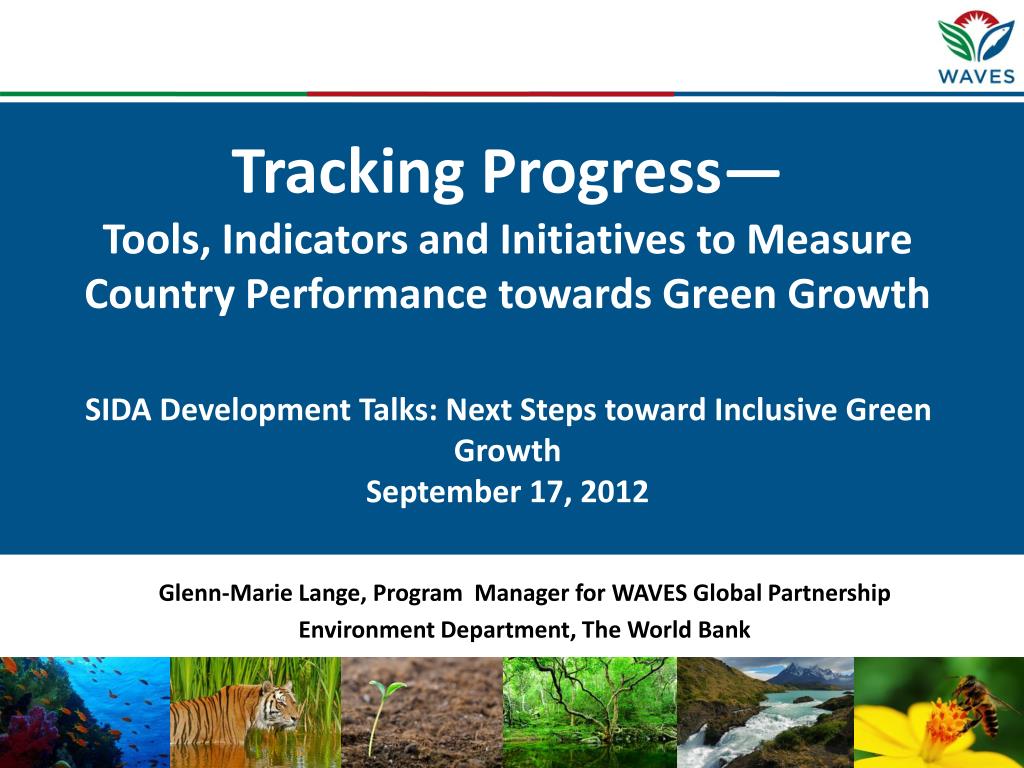 WAVES

Tracking Progress—
Tools, Indicators and Initiatives to Measure Country Performance towards Green Growth

SIDA Development Talks: Next Steps toward Inclusive Green Growth
September 17, 2012

Glenn-Marie Lange, Program Manager for WAVES Global Partnership
Environment Department, The World Bank